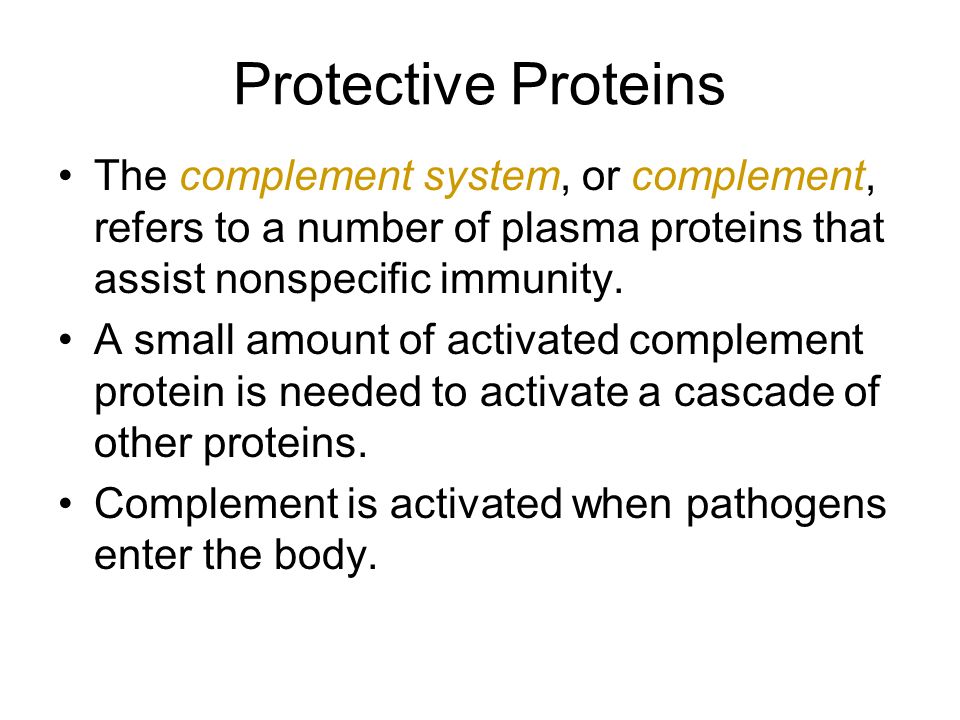 Protective Proteins

• The complement system, or complement, refers to a number of plasma proteins that assist nonspecific immunity.
• A small amount of activated complement protein is needed to activate a cascade of other proteins.
• Complement is activated when pathogens enter the body.